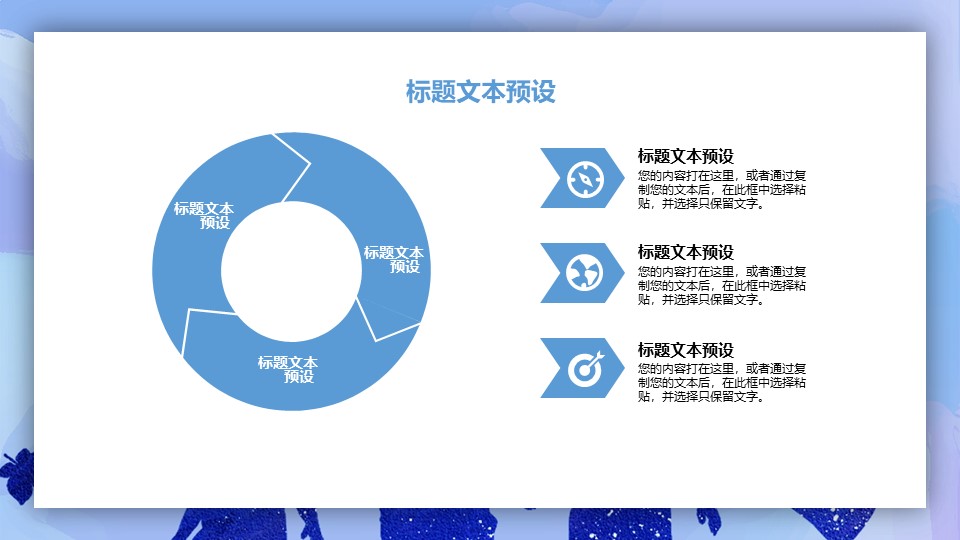 标题文本预设

标题文本预设

标题文本预设

标题文本预设

标题文本预设
您的内容打在这里，或者通过复制您的文本后，在此框中选择粘贴，并选择只保留文字。

标题文本预设
您的内容打在这里，或者通过复制您的文本后，在此框中选择粘贴，并选择只保留文字。

标题文本预设
您的内容打在这里，或者通过复制您的文本后，在此框中选择粘贴，并选择只保留文字。